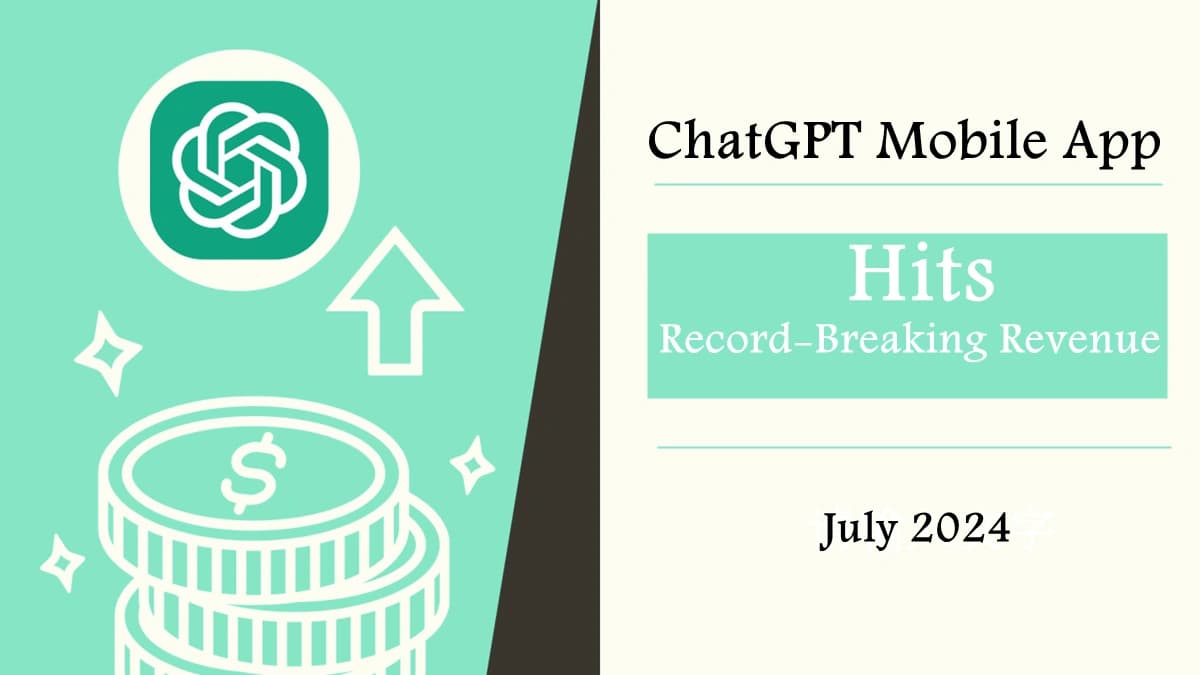 $

ChatGPT Mobile App

Hits
Record-Breaking Revenue

July 2024